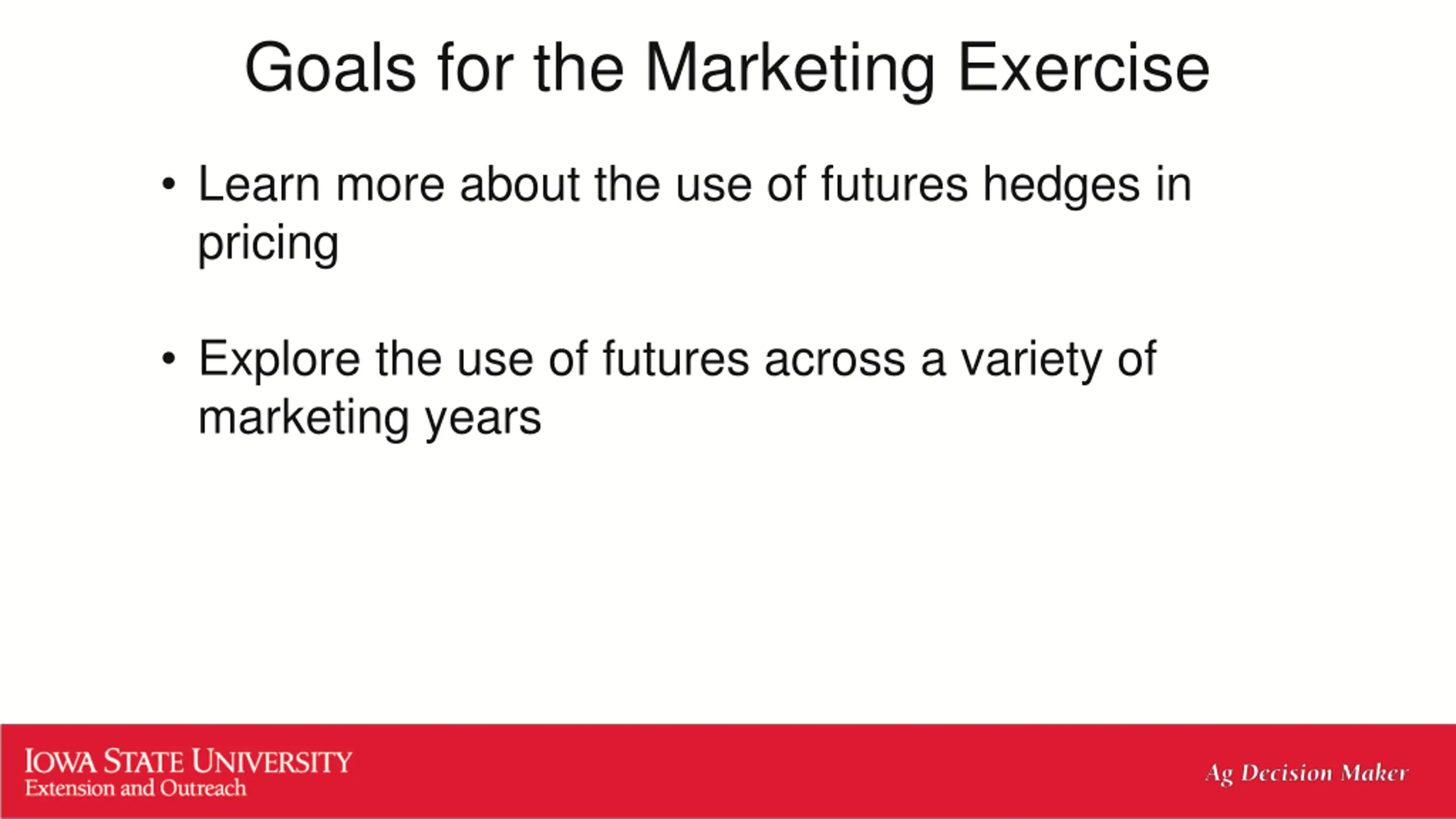 Goals for the Marketing Exercise

• Learn more about the use of futures hedges in pricing

• Explore the use of futures across a variety of marketing years

IOWA STATE UNIVERSITY
Extension and Outreach

Ag Decision Maker